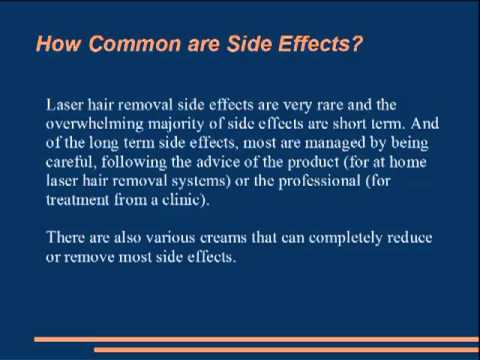 How Common are Side Effects?

Laser hair removal side effects are very rare and the overwhelming majority of side effects are short term. And of the long term side effects, most are managed by being careful, following the advice of the product (for at home laser hair removal systems) or the professional (for treatment from a clinic).

There are also various creams that can completely reduce or remove most side effects.